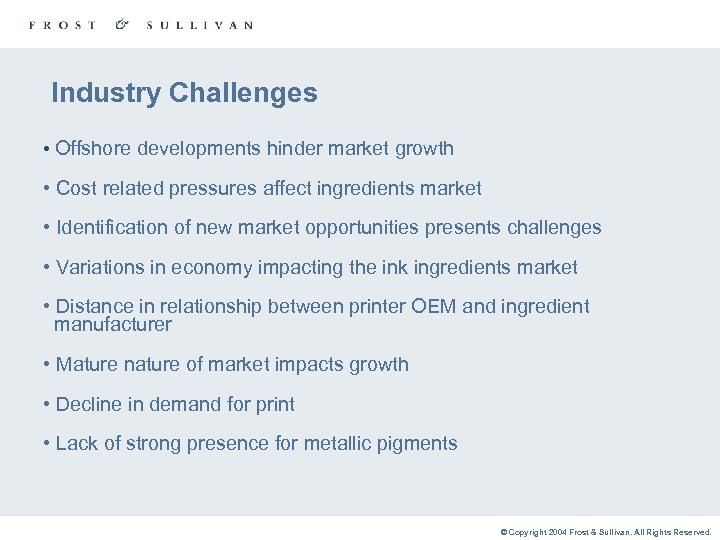 FROST & SULLIVAN

Industry Challenges

• Offshore developments hinder market growth

• Cost related pressures affect ingredients market

• Identification of new market opportunities presents challenges

• Variations in economy impacting the ink ingredients market

• Distance in relationship between printer OEM and ingredient manufacturer

• Mature nature of market impacts growth

• Decline in demand for print

• Lack of strong presence for metallic pigments

© Copyright 2004 Frost & Sullivan. All Rights Reserved.